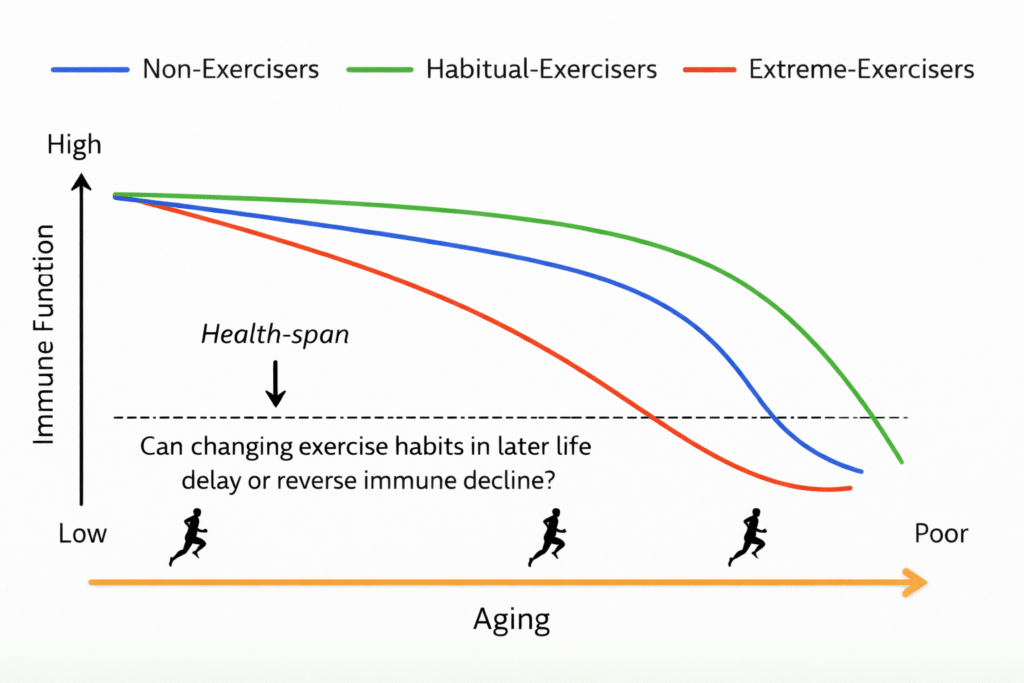 Non-Exercisers
Habitual-Exercisers
Extreme-Exercisers

High

Immune Function

Health-span

Can changing exercise habits in later life delay or reverse immune decline?

Low

Poor

Aging